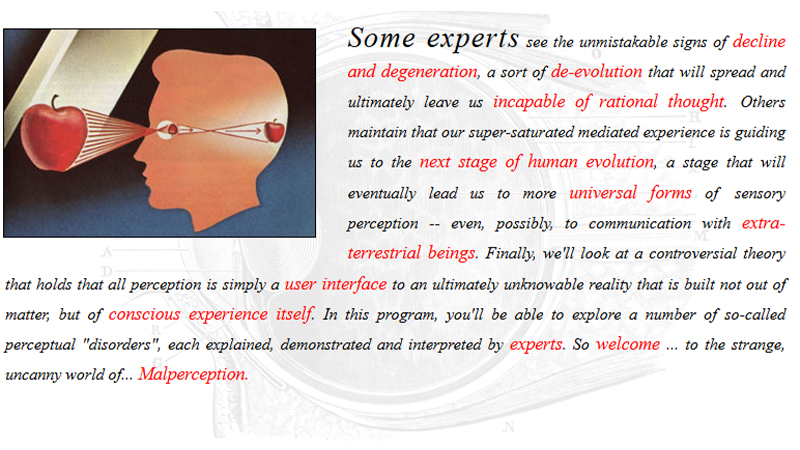 Some experts see the unmistakable signs of decline and degeneration, a sort of de-evolution that will spread and ultimately leave us incapable of rational thought. Others maintain that our super-saturated mediated experience is guiding us to the next stage of human evolution, a stage that will eventually lead us to more universal forms of sensory perception -- even, possibly, to communication with extra-terrestrial beings. Finally, we'll look at a controversial theory that holds that all perception is simply a user interface to an ultimately unknowable reality that is built not out of matter, but of conscious experience itself. In this program, you'll be able to explore a number of so-called perceptual "disorders", each explained, demonstrated and interpreted by experts. So welcome ... to the strange, uncanny world of... Malperception.